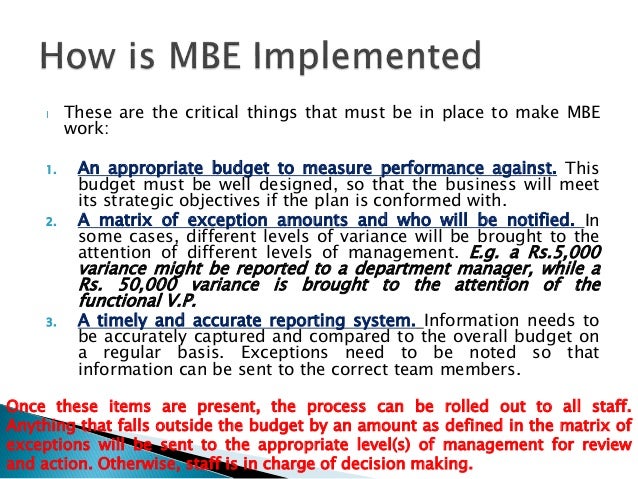 How is MBE Implemented

These are the critical things that must be in place to make MBE work:

1. An appropriate budget to measure performance against. This budget must be well designed, so that the business will meet its strategic objectives if the plan is conformed with.
2. A matrix of exception amounts and who will be notified. In some cases, different levels of variance will be brought to the attention of different levels of management. E.g. a Rs.5,000 variance might be reported to a department manager, while a Rs. 50,000 variance is brought to the attention of the functional V.P.
3. A timely and accurate reporting system. Information needs to be accurately captured and compared to the overall budget on a regular basis. Exceptions need to be noted so that information can be sent to the correct team members.

Once these items are present, the process can be rolled out to all staff. Anything that falls outside the budget by an amount as defined in the matrix of exceptions will be sent to the appropriate level(s) of management for review and action. Otherwise, staff is in charge of decision making.